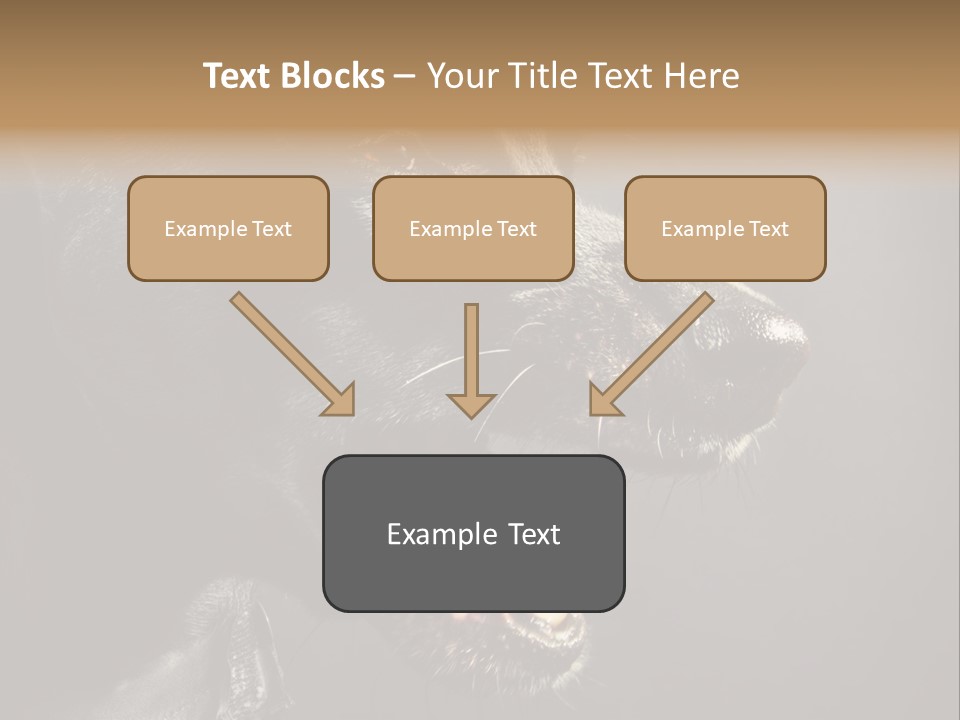 Text Blocks – Your Title Text Here

Example Text

Example Text

Example Text

Example Text